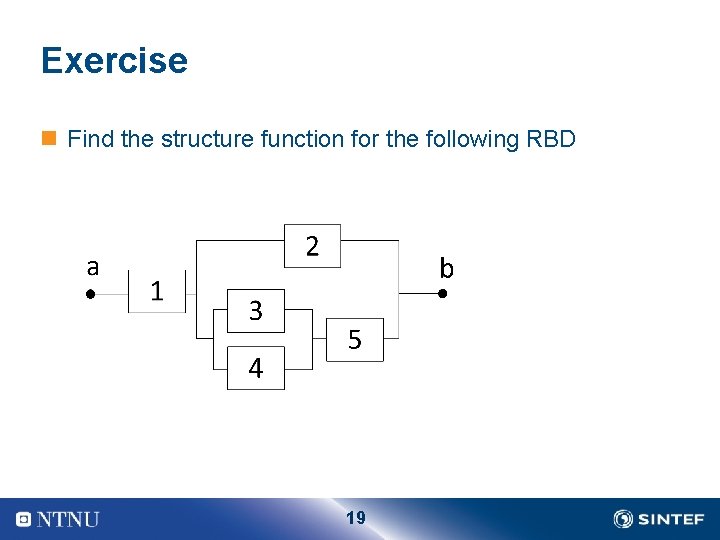 Exercise

Find the structure function for the following RBD

a
1
2
3
4
5
b

NTNU
19
SINTEF